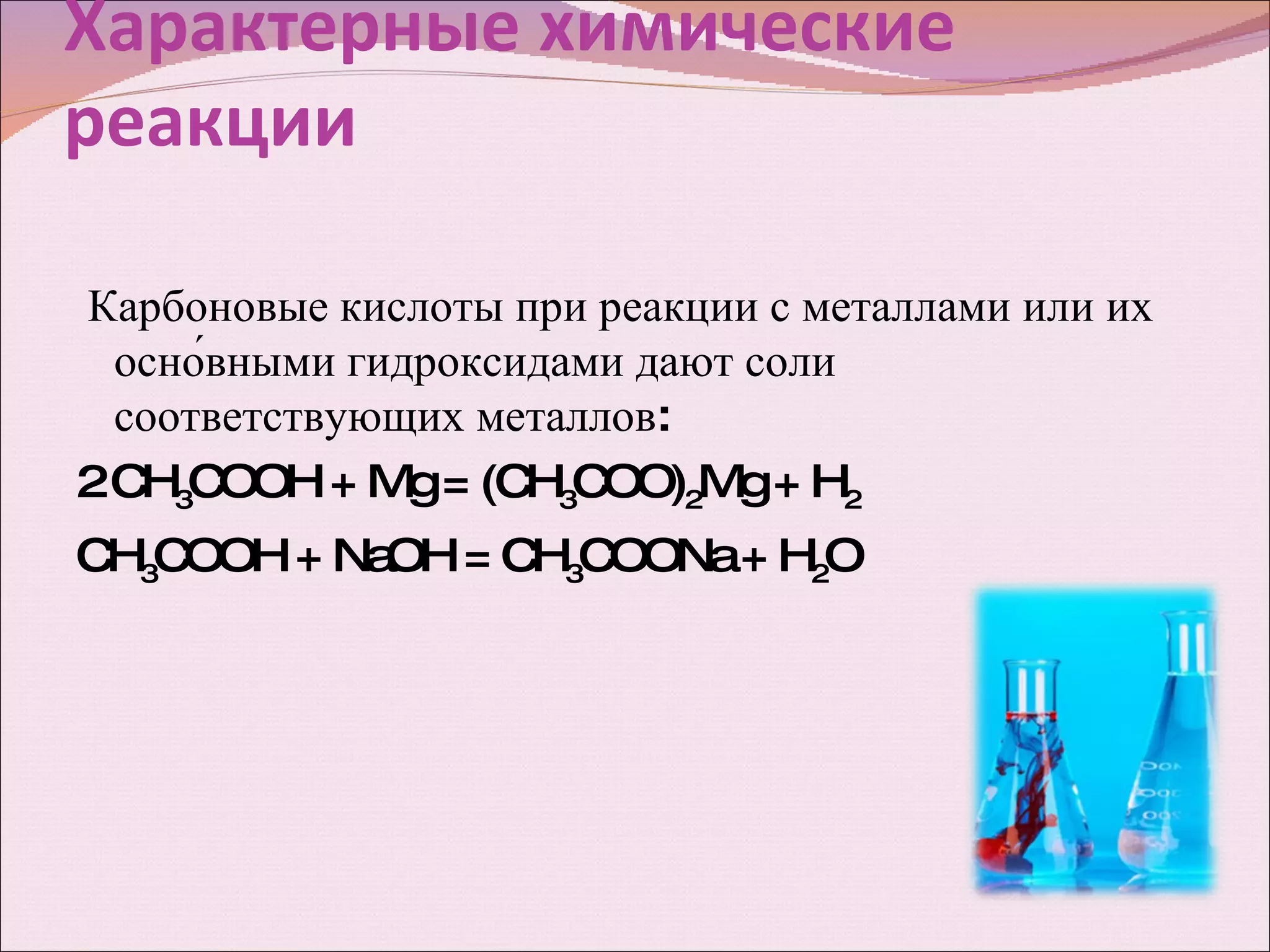 Характерные химические реакции

Карбоновые кислоты при реакции с металлами или их осно́вными гидроксидами дают соли соответствующих металлов:

$2CH_3COOH + Mg = (CH_3COO)_2Mg + H_2$

$CH_3COOH + NaOH = CH_3COONa + H_2O$